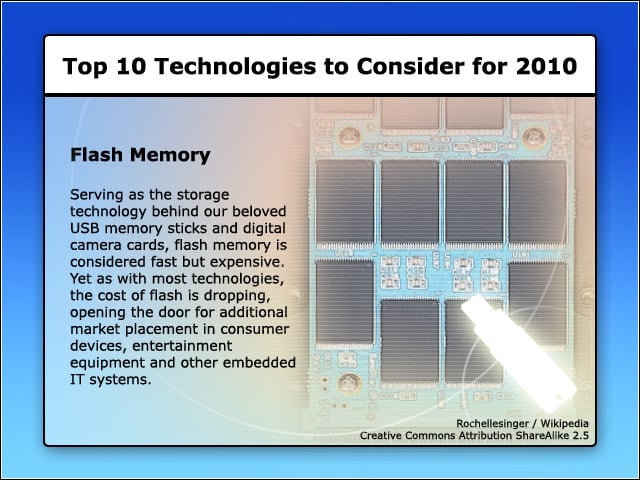 Top 10 Technologies to Consider for 2010

Flash Memory

Serving as the storage technology behind our beloved USB memory sticks and digital camera cards, flash memory is considered fast but expensive. Yet as with most technologies, the cost of flash is dropping, opening the door for additional market placement in consumer devices, entertainment equipment and other embedded IT systems.

Rochellesinger / Wikipedia
Creative Commons Attribution ShareAlike 2.5